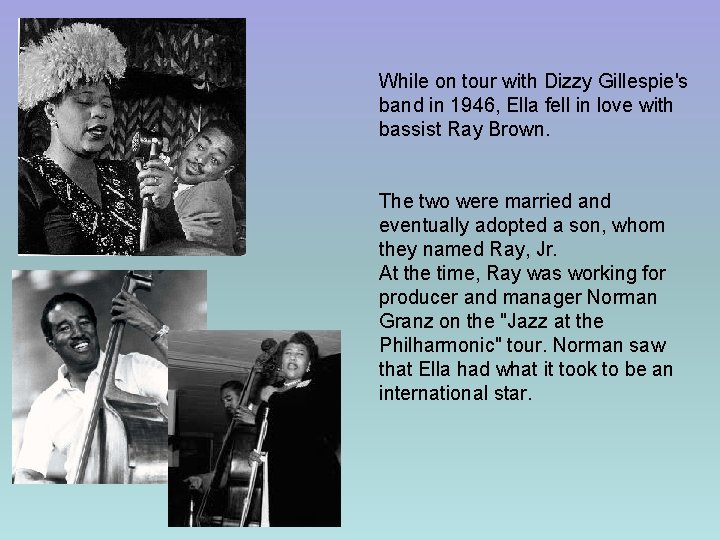 While on tour with Dizzy Gillespie's band in 1946, Ella fell in love with bassist Ray Brown.

The two were married and eventually adopted a son, whom they named Ray, Jr.
At the time, Ray was working for producer and manager Norman Granz on the "Jazz at the Philharmonic" tour. Norman saw that Ella had what it took to be an international star.